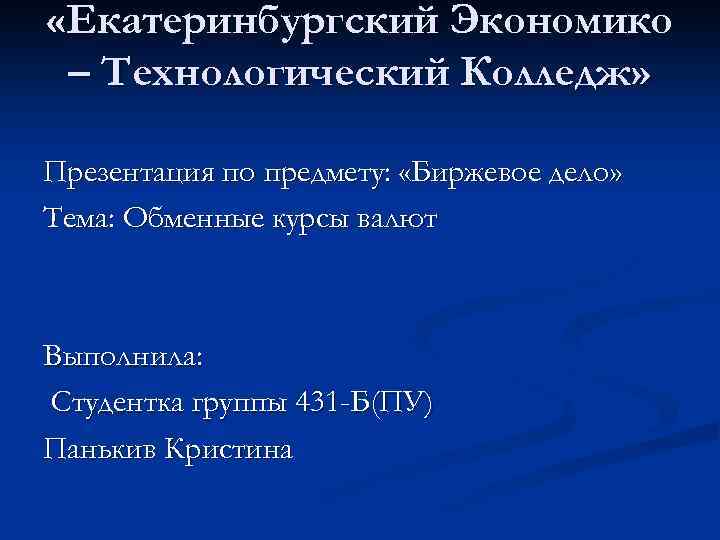 «Екатеринбургский Экономико – Технологический Колледж»

Презентация по предмету: «Биржевое дело»

Тема: Обменные курсы валют

Выполнила:

Студентка группы 431-Б(ПУ)

Панькив Кристина